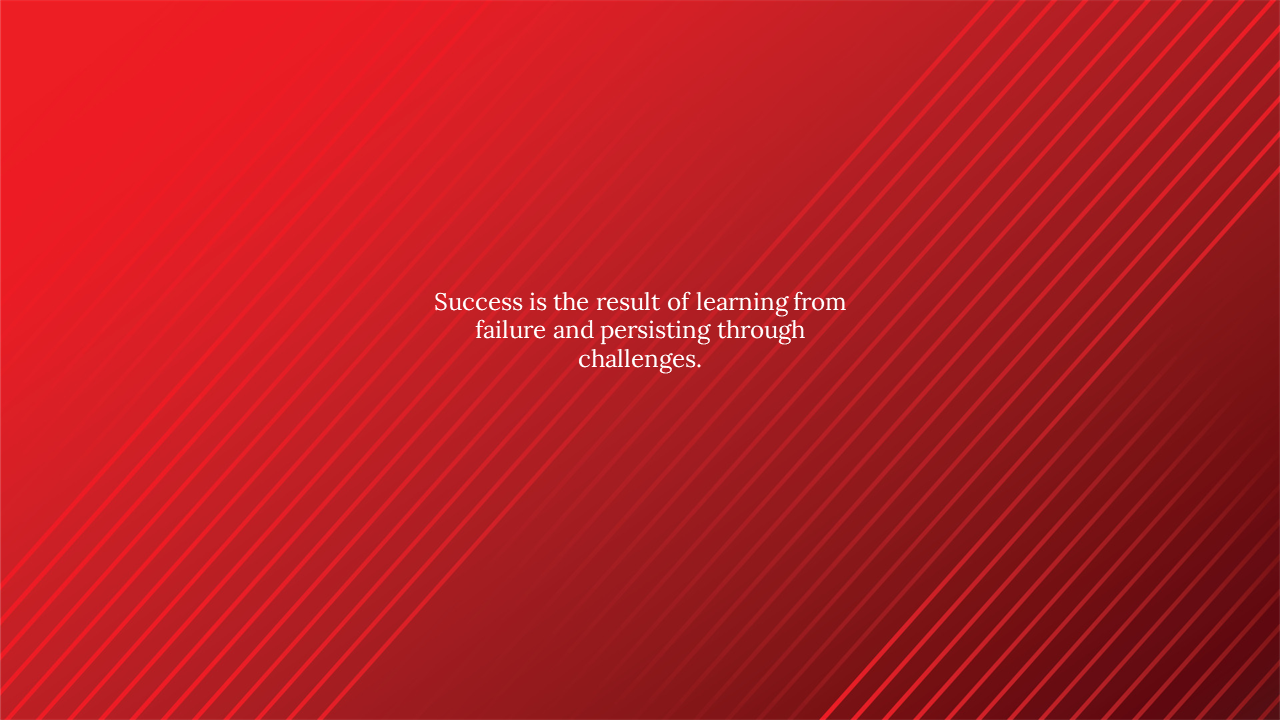 Success is the result of learning from failure and persisting through challenges.